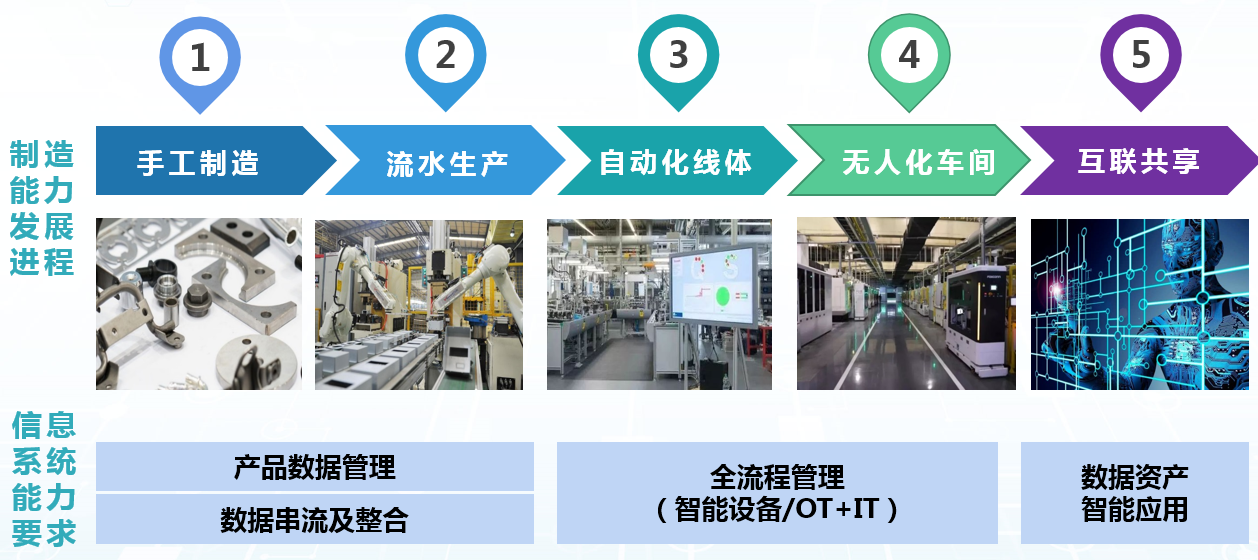 1
2
3
4
5

制造能力发展进程

手工制造
流水生产
自动化线体
无人化车间
互联共享

信息系统能力要求

产品数据管理
数据串流及整合

全流程管理
（智能设备/OT+IT）

数据资产
智能应用